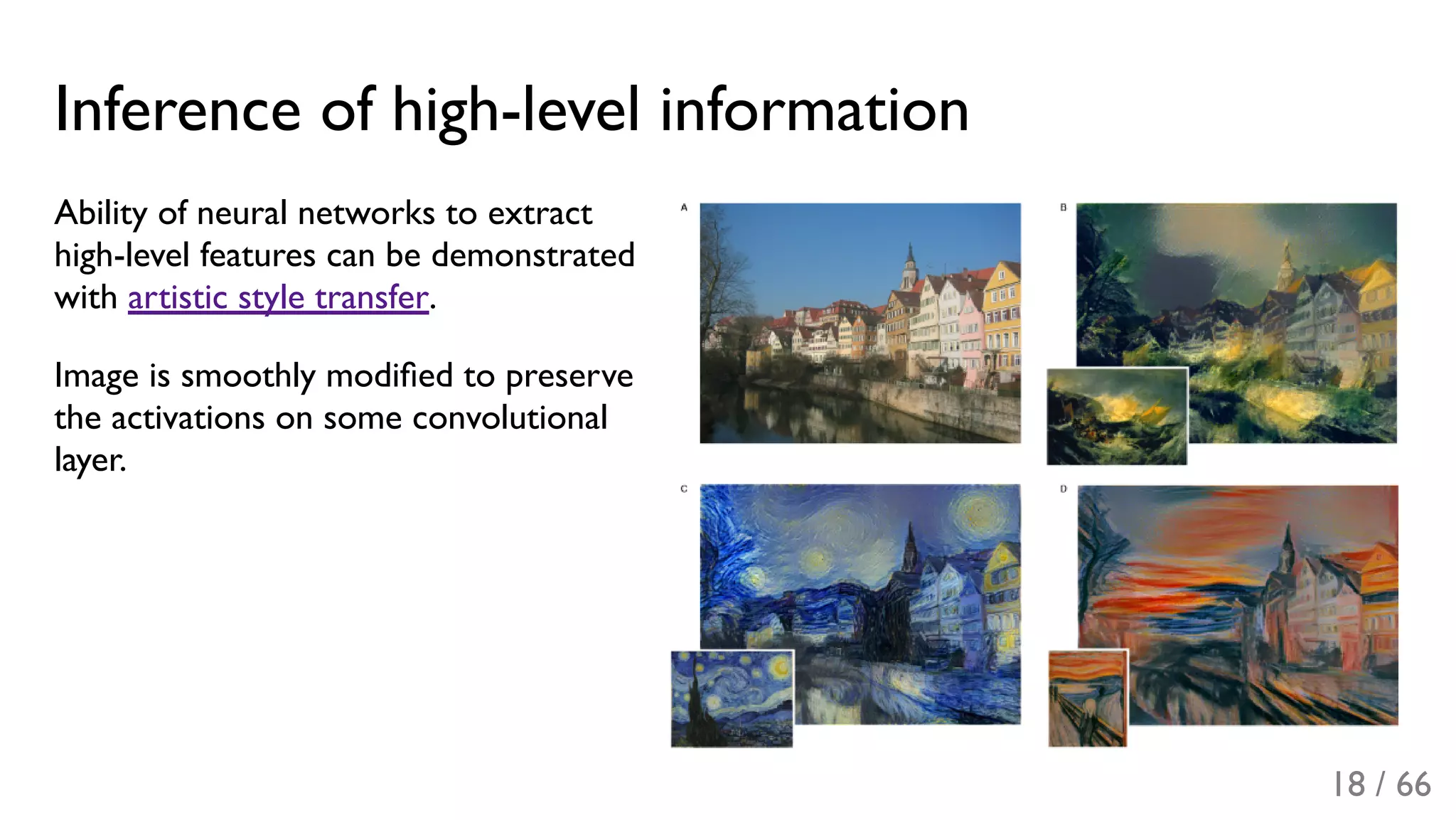 Inference of high-level information

Ability of neural networks to extract high-level features can be demonstrated with artistic style transfer.

Image is smoothly modified to preserve the activations on some convolutional layer.

A

B

C

D

18 / 66